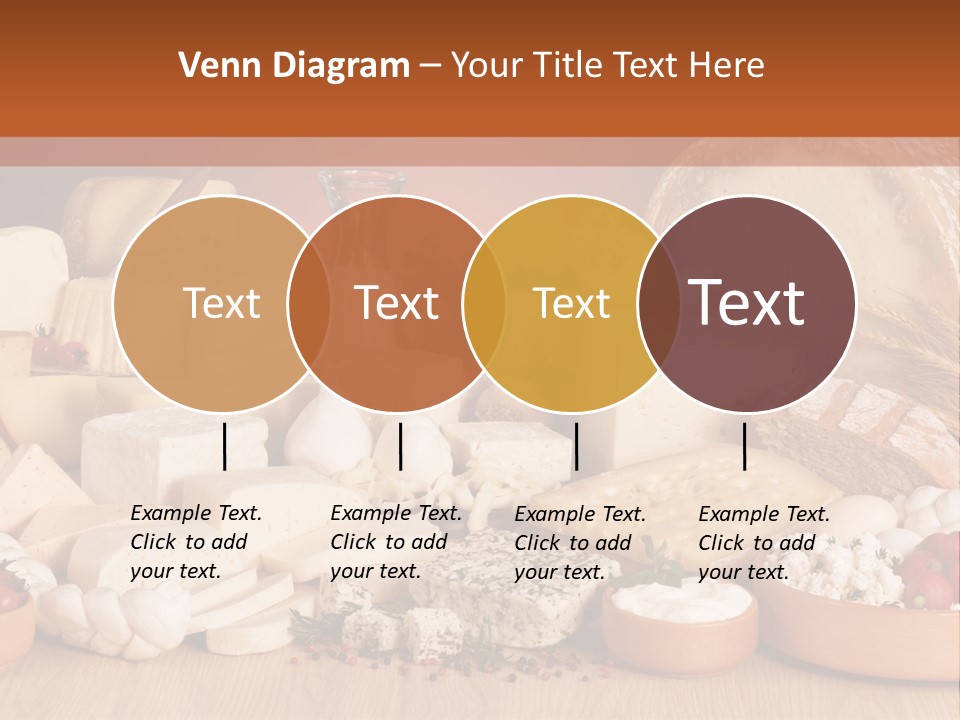 Venn Diagram – Your Title Text Here

Text

Text

Text

Text

Example Text. Click to add your text.

Example Text. Click to add your text.

Example Text. Click to add your text.

Example Text. Click to add your text.